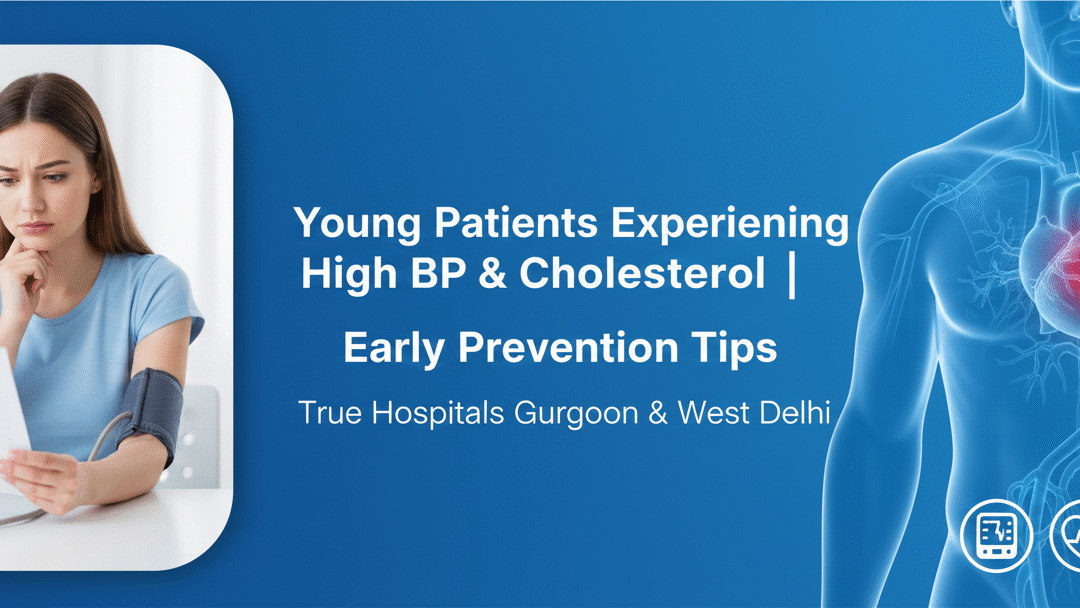 Young Patients Experiening High BP & Cholesterol |

Early Prevention Tips

True Hospitals Gurgoon & West Delhi